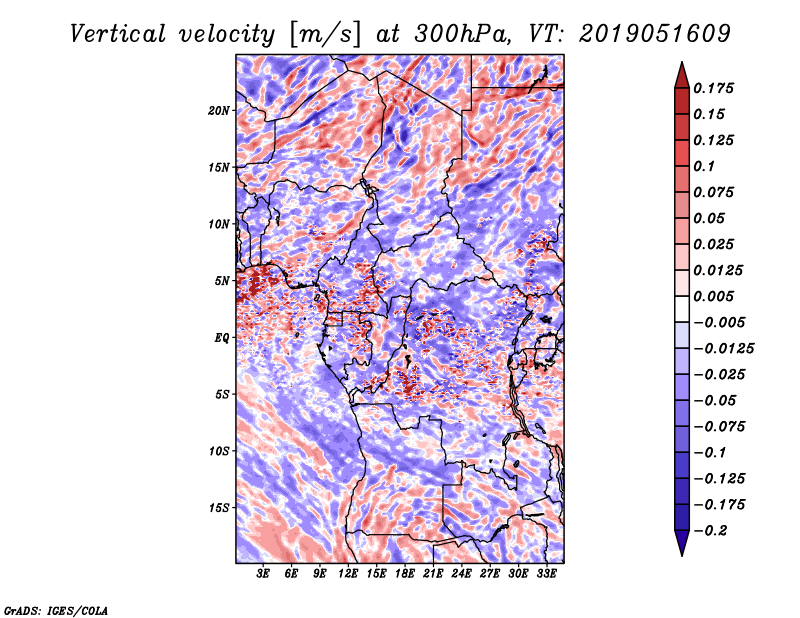 Vertical velocity [m/s] at 300hPa, VT: 2019051609

20N
15N
10N
5N
EQ
5S
10S
15S

3E 6E 9E 12E 15E 18E 21E 24E 27E 30E 33E

0.175
0.15
0.125
0.1
0.075
0.05
0.025
0.0125
0.005
−0.005
−0.0125
−0.025
−0.05
−0.075
−0.1
−0.125
−0.175
−0.2

GrADS: IGES/COLA